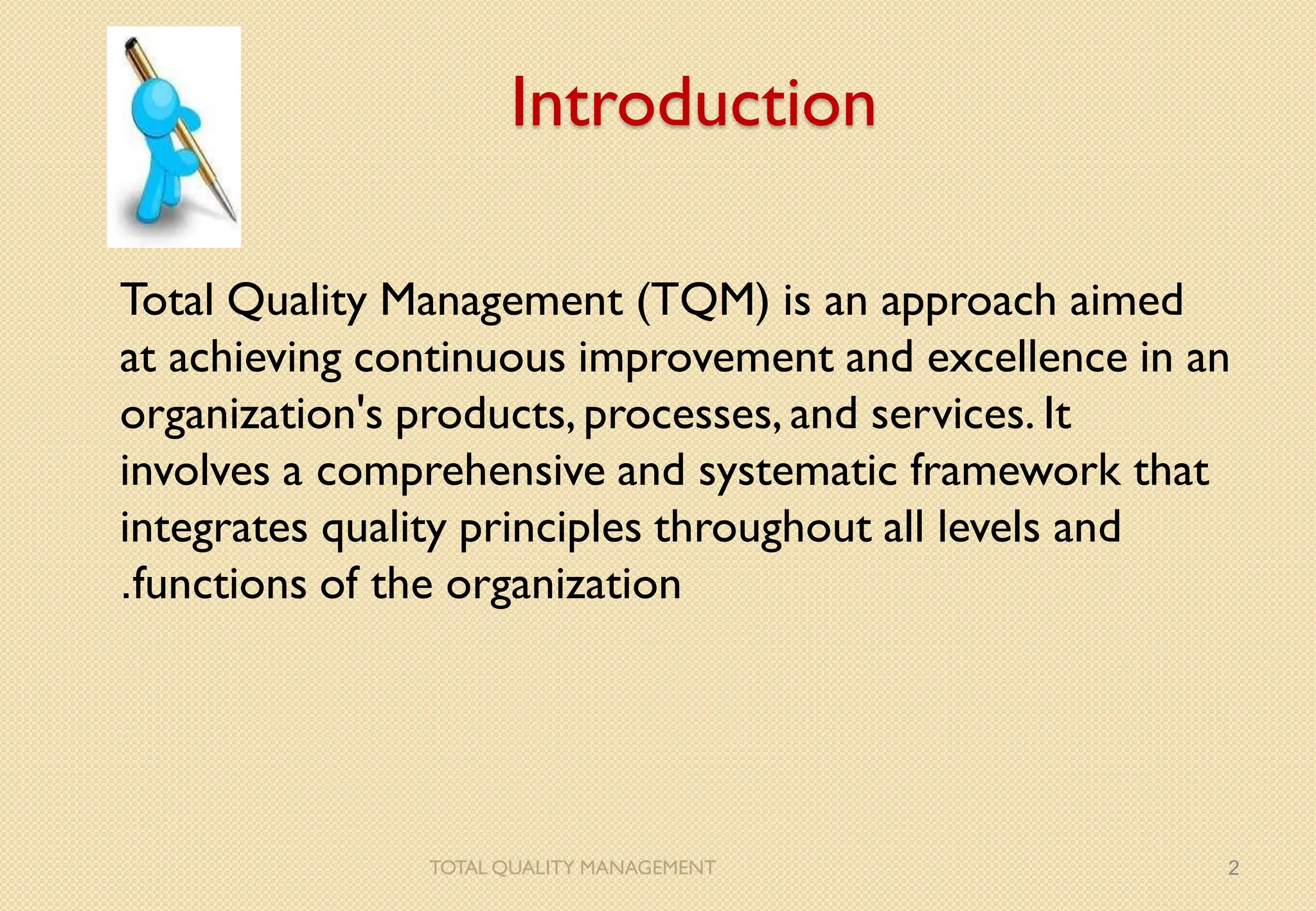 Introduction

Total Quality Management (TQM) is an approach aimed at achieving continuous improvement and excellence in an organization's products, processes, and services. It involves a comprehensive and systematic framework that integrates quality principles throughout all levels and .functions of the organization

TOTAL QUALITY MANAGEMENT

2